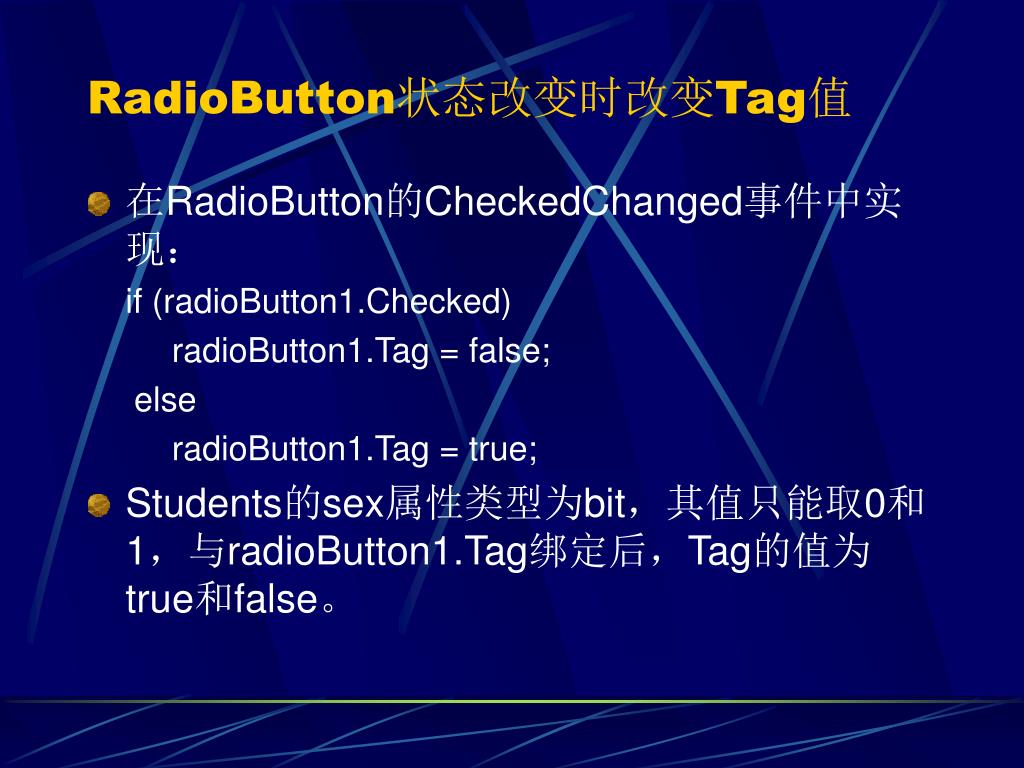 RadioButton状态改变时改变Tag值

在RadioButton的CheckedChanged事件中实现：

if (radioButton1.Checked)
radioButton1.Tag = false;
else
radioButton1.Tag = true;

Students的sex属性类型为bit，其值只能取0和1，与radioButton1.Tag绑定后，Tag的值为true和false。